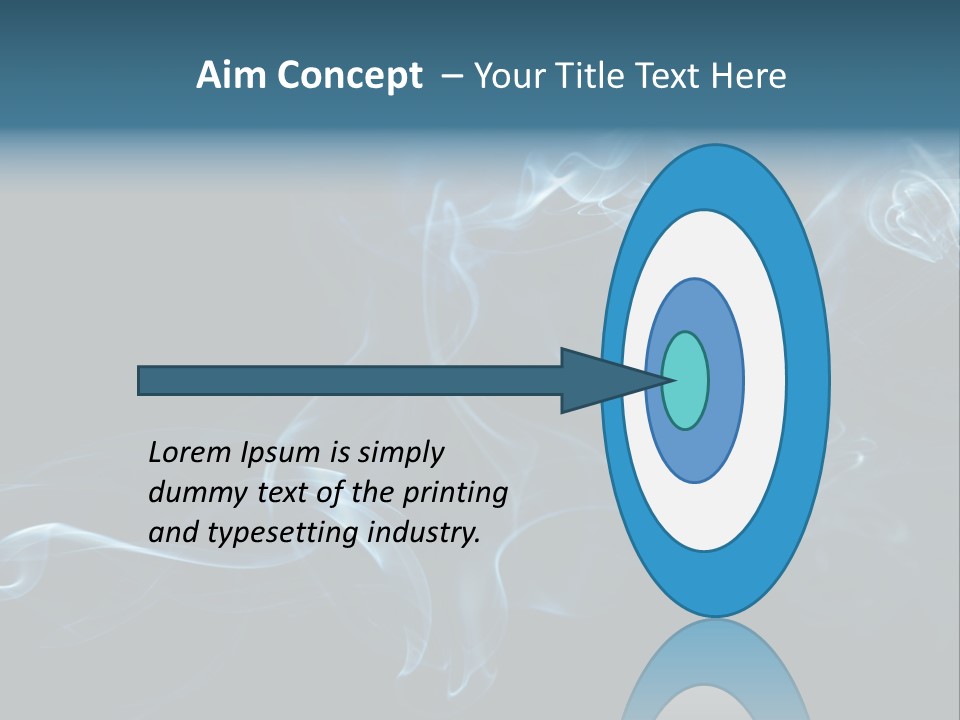 Aim Concept – Your Title Text Here

Lorem Ipsum is simply dummy text of the printing and typesetting industry.